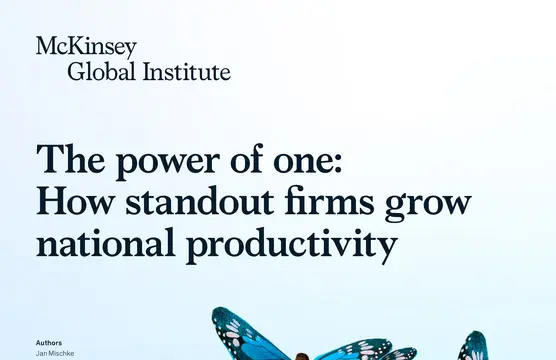 McKinsey
Global Institute

The power of one: How standout firms grow national productivity

Authors
Jan Mischke